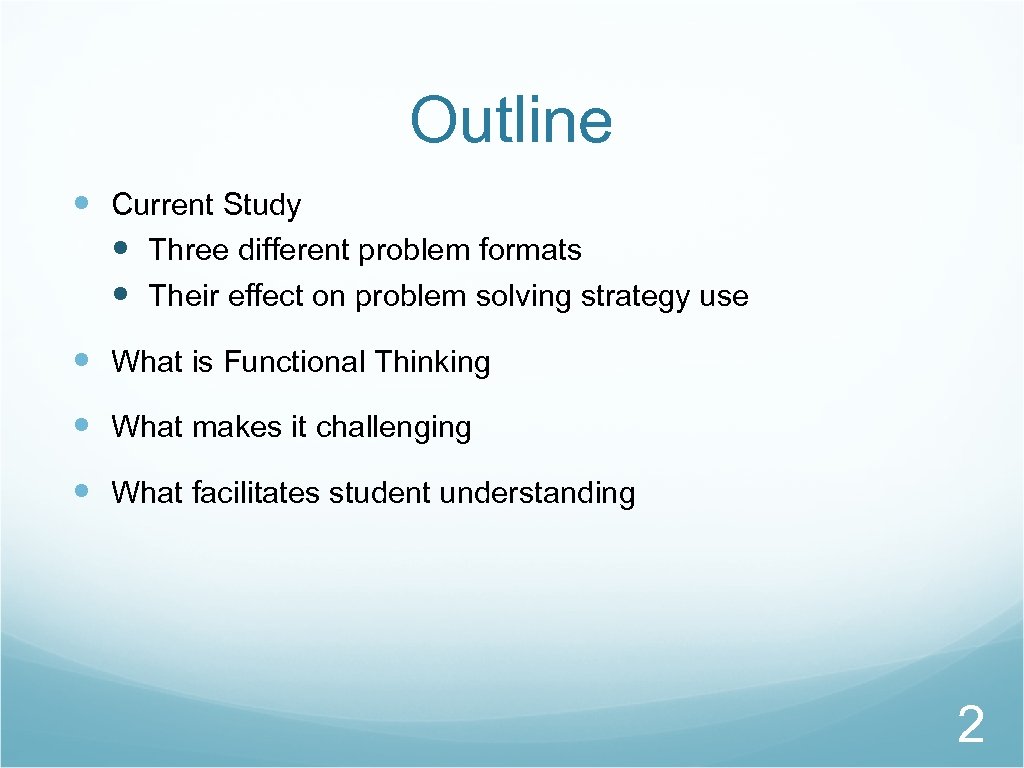 Outline

- Current Study
  - Three different problem formats
  - Their effect on problem solving strategy use
- What is Functional Thinking
- What makes it challenging
- What facilitates student understanding

2